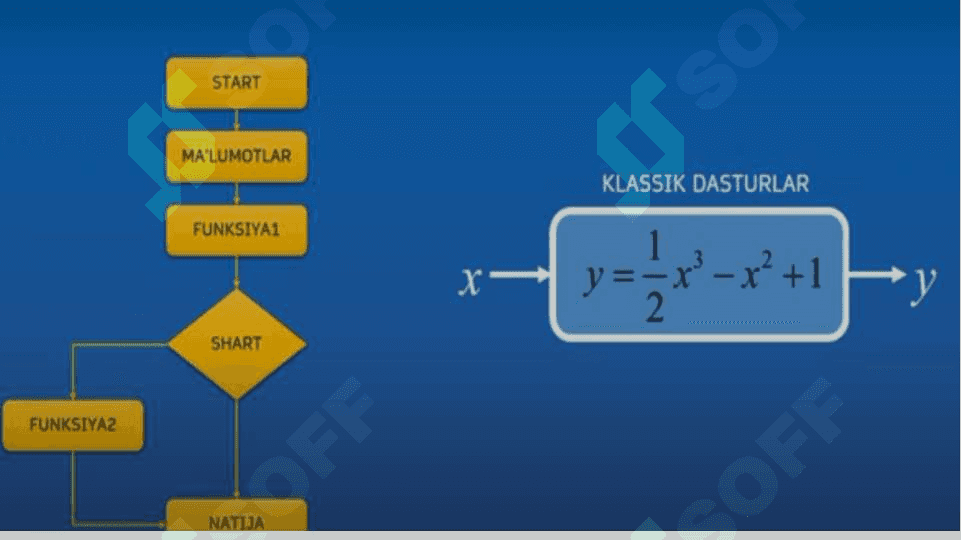 START

MA'LUMOTLAR

FUNKSIYA1

SHART

FUNKSIYA2

NATIJA

KLASSIK DASTURLAR

$x$ $y = \frac{1}{2}x^3 - x^2 + 1$ $y$

SOFF SOFF SOFF SOFF